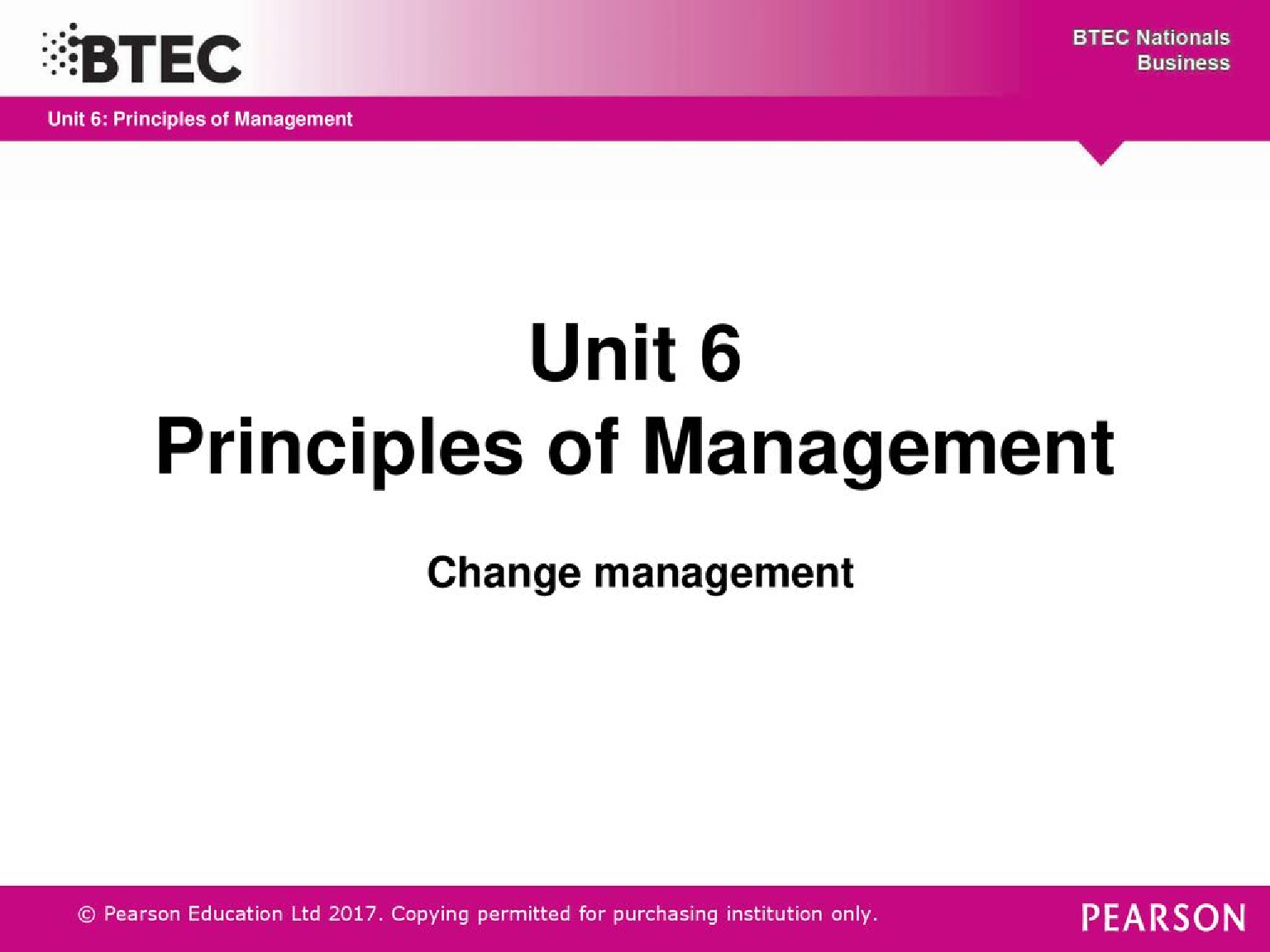 BTEC

BTEC Nationals
Business

Unit 6: Principles of Management

Unit 6
Principles of Management

Change management

© Pearson Education Ltd 2017. Copying permitted for purchasing institution only.

PEARSON